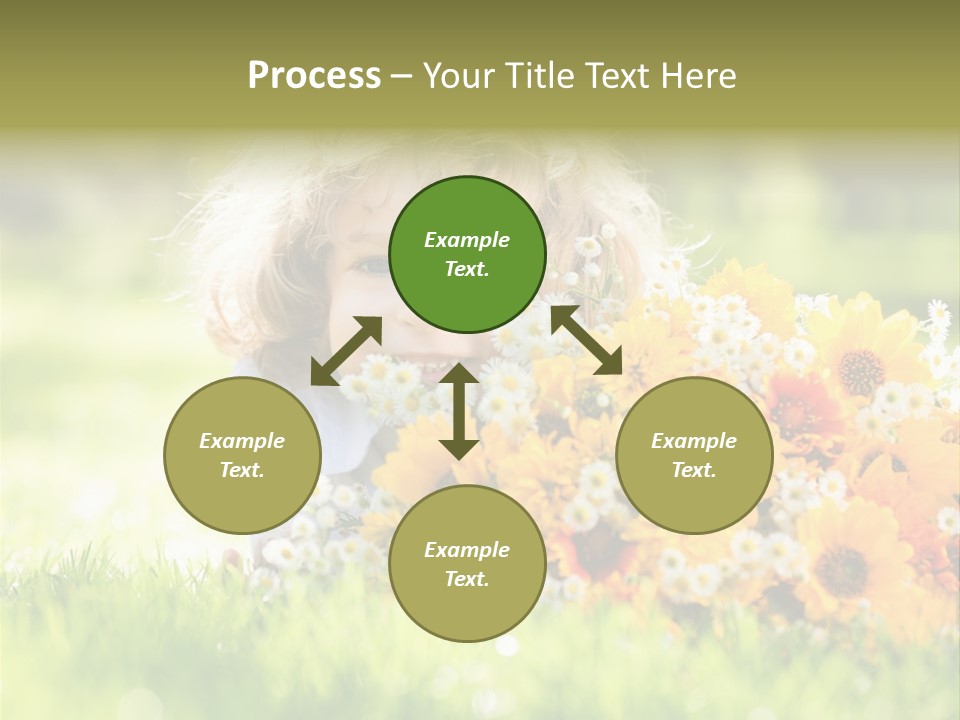 Process – Your Title Text Here

Example Text.

Example Text.

Example Text.

Example Text.